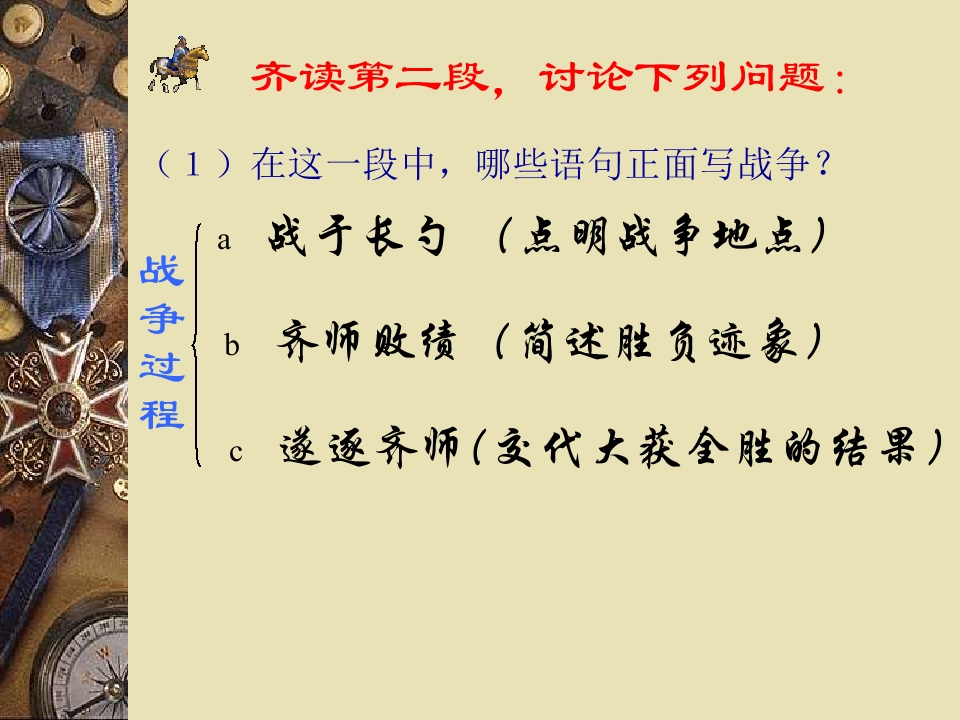 齐读第二段，讨论下列问题：

（1）在这一段中，哪些语句正面写战争？

战争过程

a 战于长勺 （点明战争地点）

b 齐师败绩 （简述胜负迹象）

c 遂逐齐师（交代大获全胜的结果）